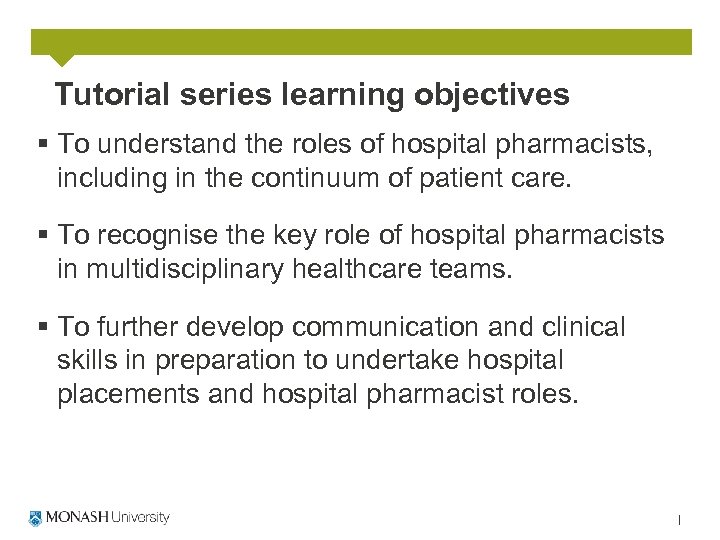 Tutorial series learning objectives

▪ To understand the roles of hospital pharmacists, including in the continuum of patient care.

▪ To recognise the key role of hospital pharmacists in multidisciplinary healthcare teams.

▪ To further develop communication and clinical skills in preparation to undertake hospital placements and hospital pharmacist roles.

MONASH University

1